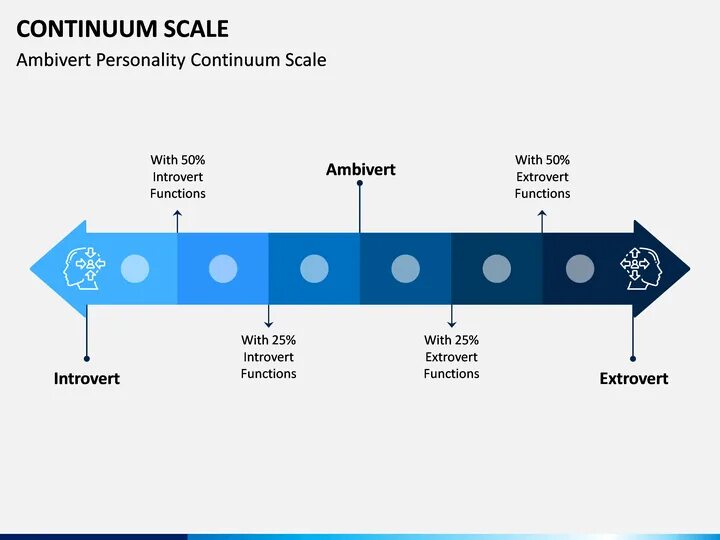 CONTINUUM SCALE

Ambivert Personality Continuum Scale

With 50% Introvert Functions

Ambivert

With 50% Extrovert Functions

Introvert

With 25% Introvert Functions

With 25% Extrovert Functions

Extrovert